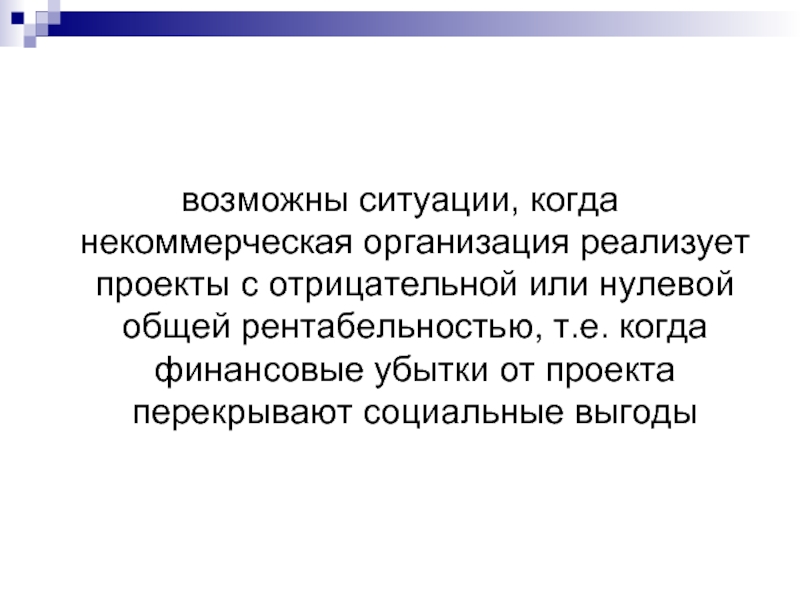 возможны ситуации, когда некоммерческая организация реализует проекты с отрицательной или нулевой общей рентабельностью, т.е. когда финансовые убытки от проекта перекрывают социальные выгоды